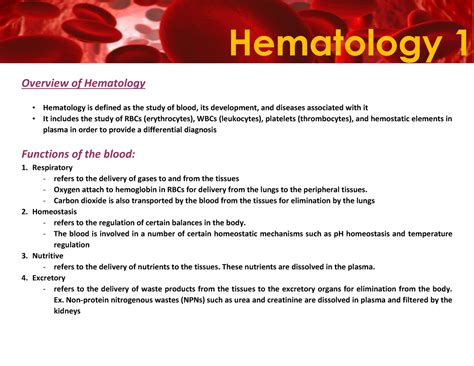 Hematology 1

Overview of Hematology

• Hematology is defined as the study of blood, its development, and diseases associated with it
• It includes the study of RBCs (erythrocytes), WBCs (leukocytes), platelets (thrombocytes), and hemostatic elements in plasma in order to provide a differential diagnosis

Functions of the blood:

1. Respiratory
- refers to the delivery of gases to and from the tissues
- Oxygen attach to hemoglobin in RBCs for delivery from the lungs to the peripheral tissues.
- Carbon dioxide is also transported by the blood from the tissues for elimination by the lungs
2. Homeostasis
- refers to the regulation of certain balances in the body.
- The blood is involved in a number of certain homeostatic mechanisms such as pH homeostasis and temperature regulation
3. Nutritive
- refers to the delivery of nutrients to the tissues. These nutrients are dissolved in the plasma.
4. Excretory
- refers to the delivery of waste products from the tissues to the excretory organs for elimination from the body. Ex. Non-protein nitrogenous wastes (NPNs) such as urea and creatinine are dissolved in plasma and filtered by the kidneys